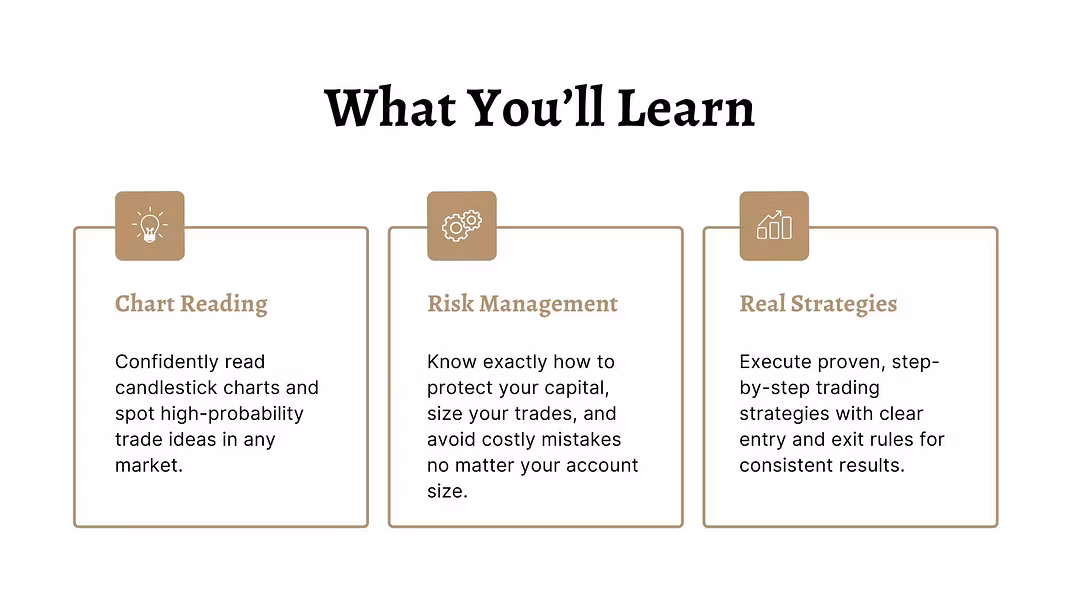 What You'll Learn

Chart Reading

Confidently read candlestick charts and spot high-probability trade ideas in any market.

Risk Management

Know exactly how to protect your capital, size your trades, and avoid costly mistakes no matter your account size.

Real Strategies

Execute proven, step-by-step trading strategies with clear entry and exit rules for consistent results.